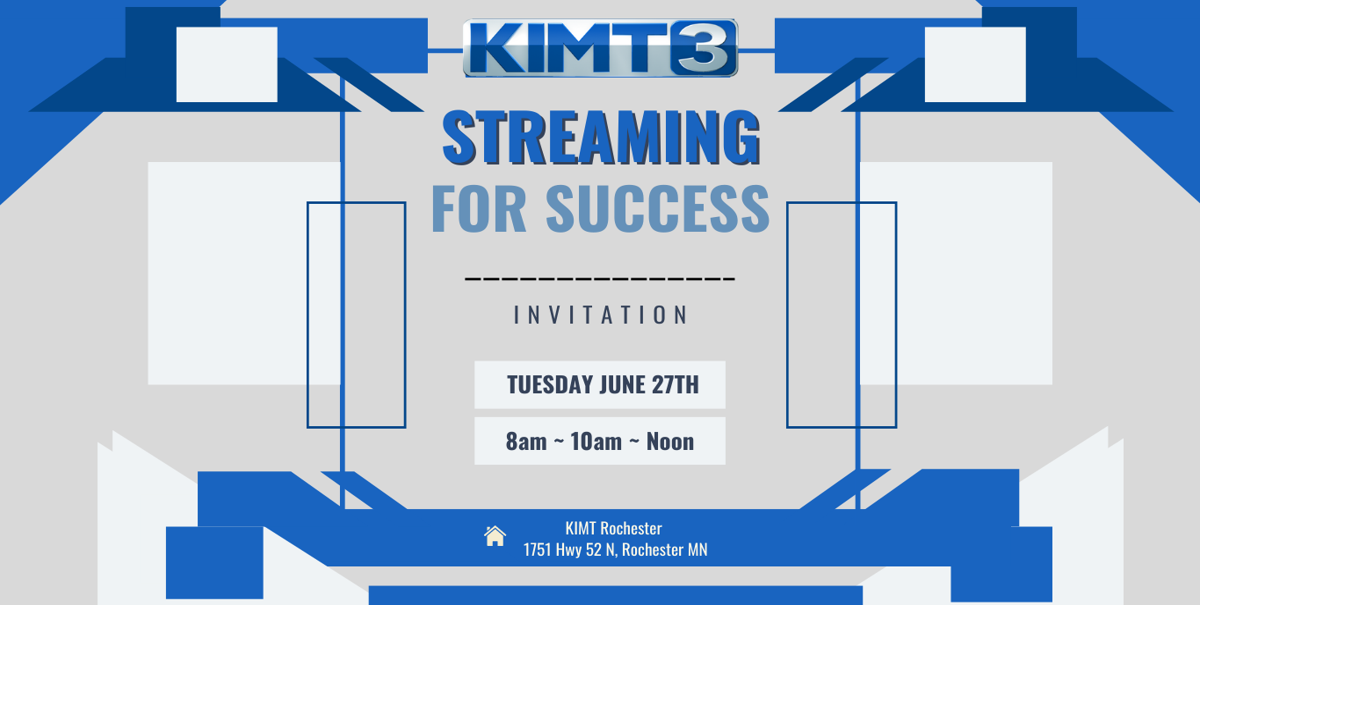 KIMT3

STREAMING
FOR SUCCESS

INVITATION

TUESDAY JUNE 27TH

8am ~ 10am ~ Noon

KIMT Rochester
1751 Hwy 52 N, Rochester MN